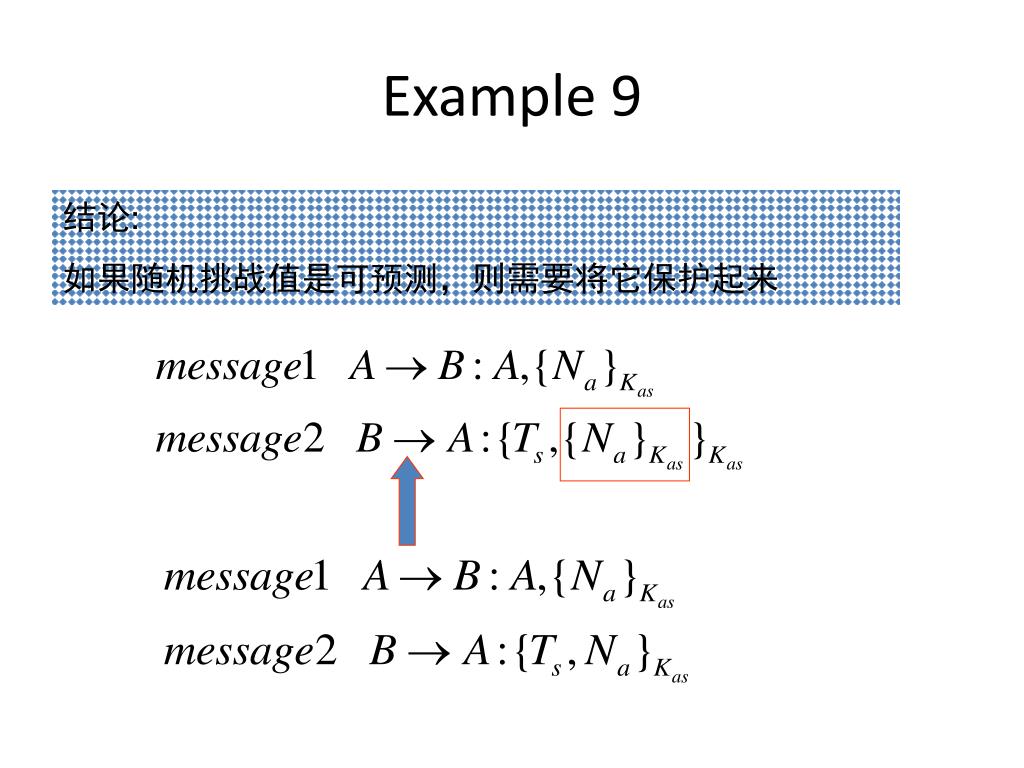 Example 9

结论:

如果随机挑战值是可预测，则需要将它保护起来

$message1 \quad A \rightarrow B : A, \{N_a\}_{K_{as}}$

$message2 \quad B \rightarrow A : \{T_s, \{N_a\}_{K_{as}}\}_{K_{as}}$

$message1 \quad A \rightarrow B : A, \{N_a\}_{K_{as}}$

$message2 \quad B \rightarrow A : \{T_s, N_a\}_{K_{as}}$